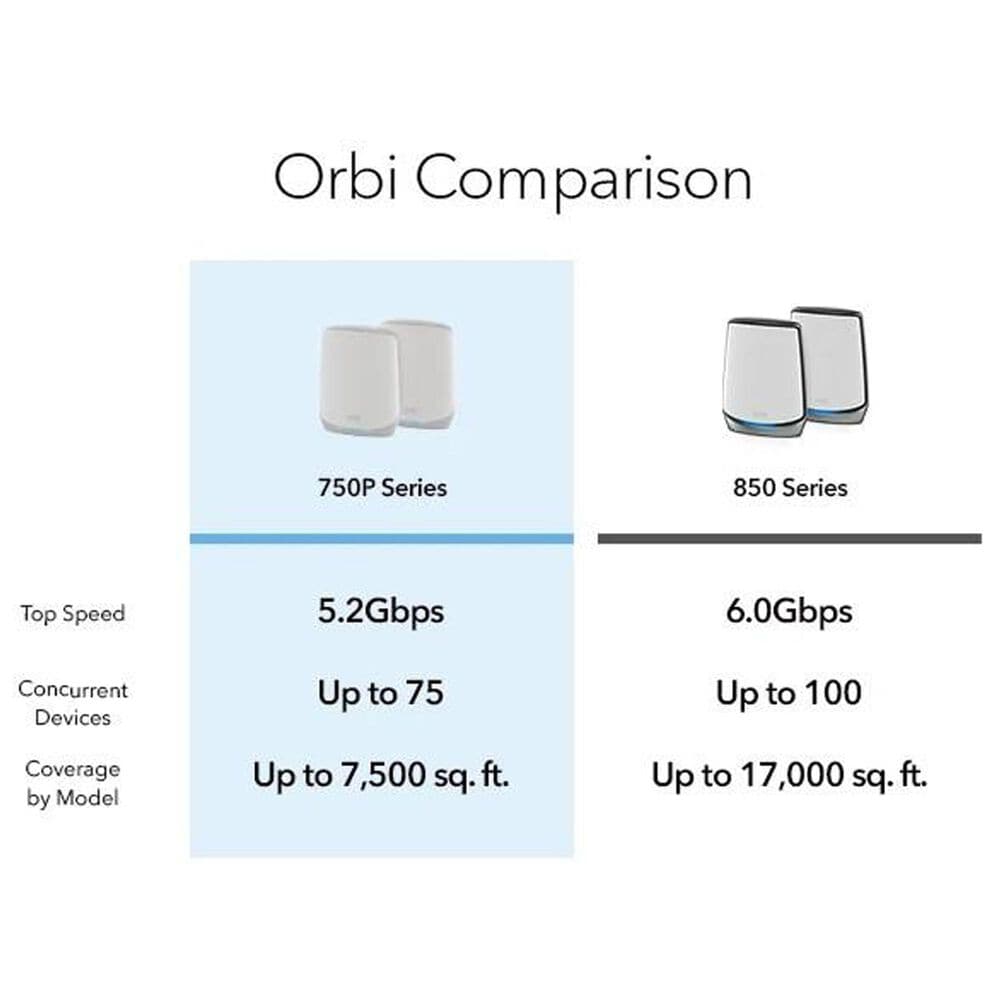 Orbi Comparison

| | 750P Series | 850 Series |
|---|---|---|
| Top Speed | 5.2Gbps | 6.0Gbps |
| Concurrent Devices | Up to 75 | Up to 100 |
| Coverage by Model | Up to 7,500 sq. ft. | Up to 17,000 sq. ft. |